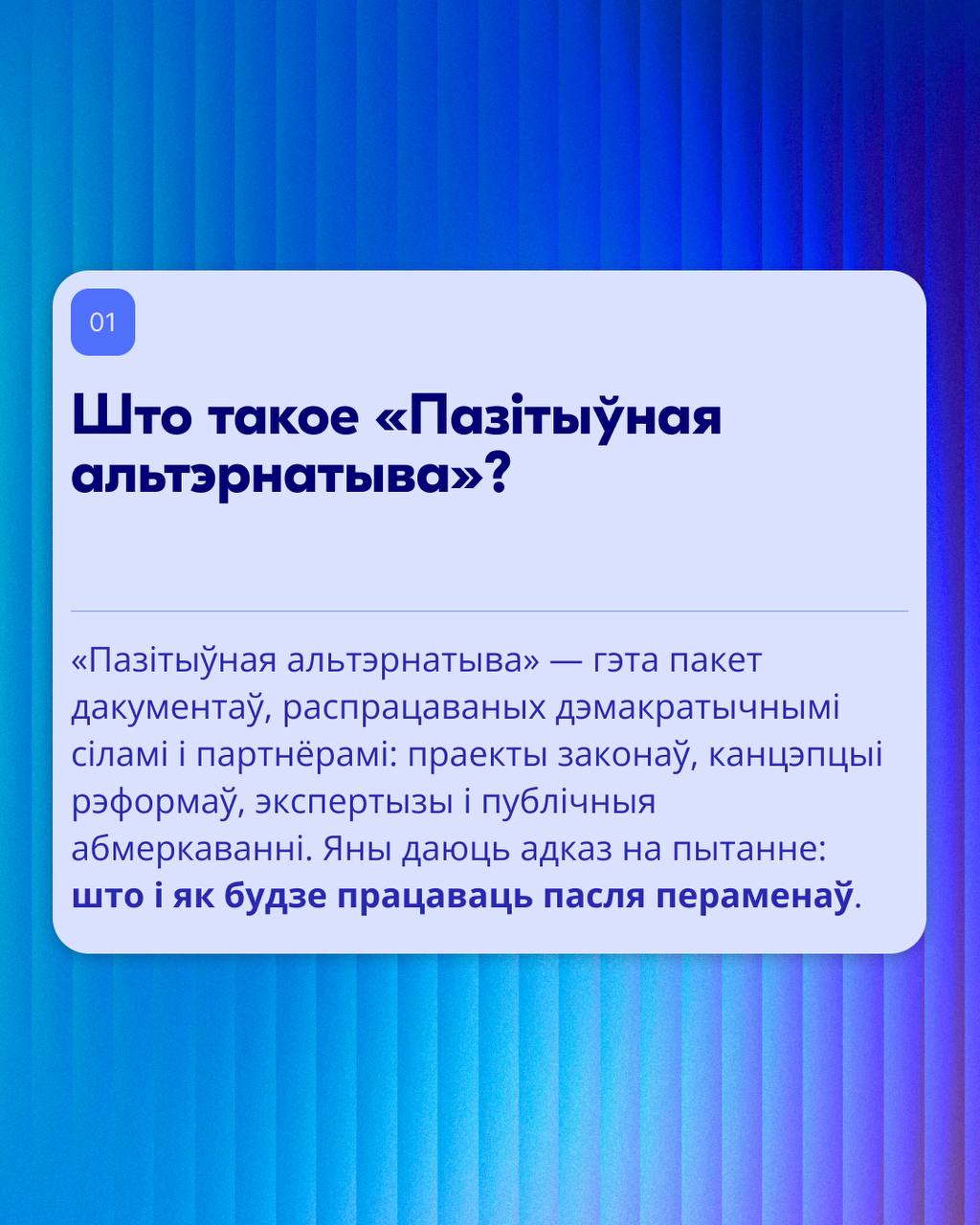 01

Што такое «Пазітыўная альтэрнатыва»?

«Пазітыўная альтэрнатыва» — гэта пакет дакументаў, распрацаваных дэмакратычнымі сіламі і партнёрамі: праекты законаў, канцэпцыі рэформаў, экспертызы і публічныя абмеркаванні. Яны даюць адказ на пытанне: што і як будзе працаваць пасля пераменаў.